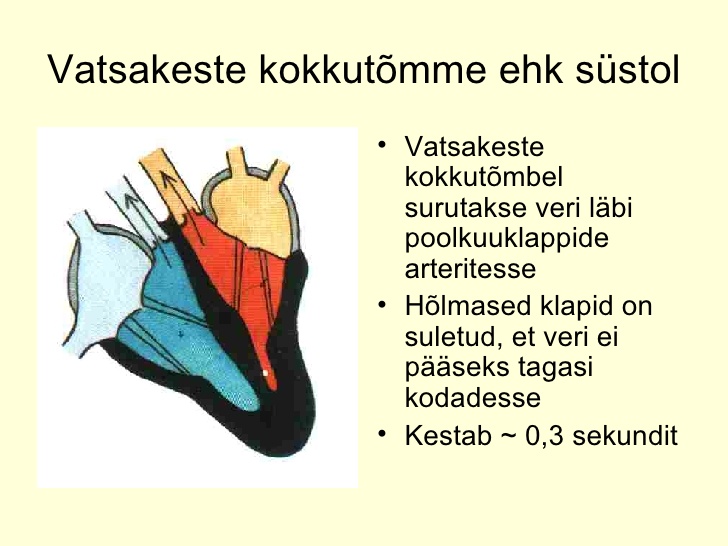 Vatsakeste kokkutõmme ehk süstol

• Vatsakeste kokkutõmbel surutakse veri läbi poolkuuklappide arteritesse
• Hõlmased klapid on suletud, et veri ei pääseks tagasi kodadesse
• Kestab ~ 0,3 sekundit